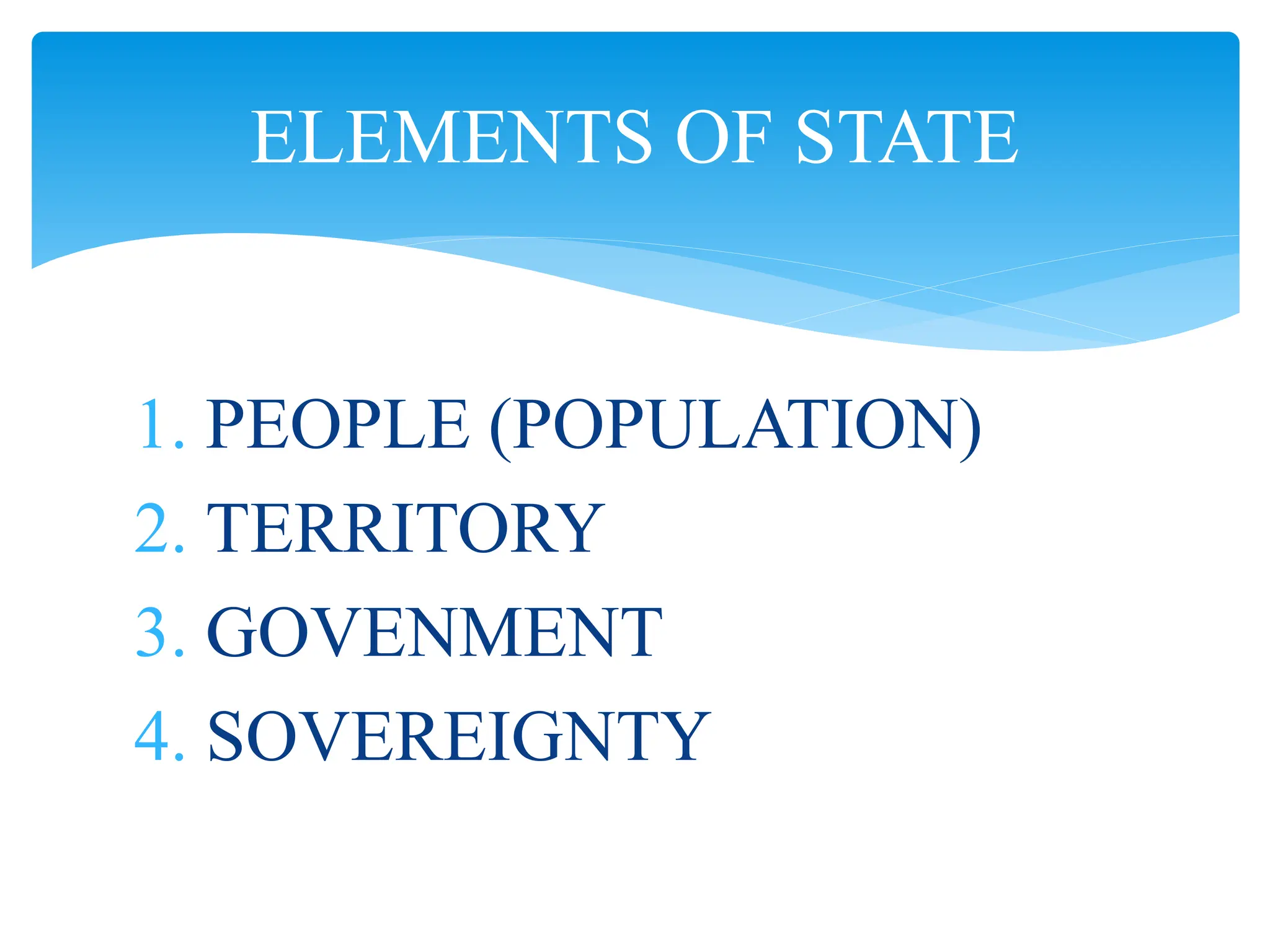 ELEMENTS OF STATE

1. PEOPLE (POPULATION)
2. TERRITORY
3. GOVENMENT
4. SOVEREIGNTY